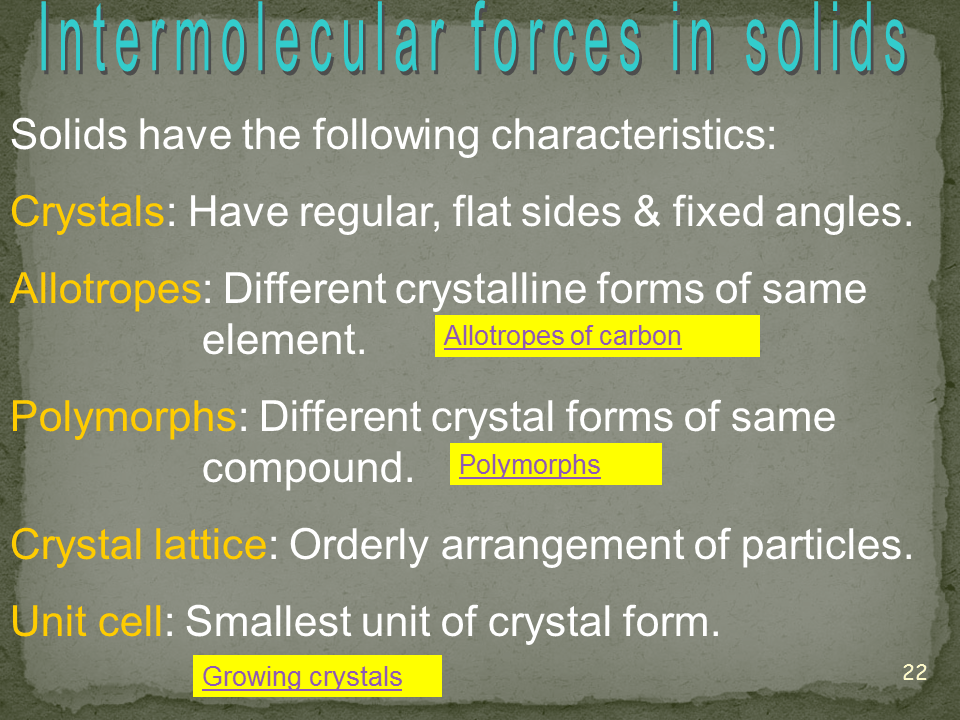 Intermolecular forces in solids

Solids have the following characteristics:

Crystals: Have regular, flat sides & fixed angles.

Allotropes: Different crystalline forms of same element. Allotropes of carbon

Polymorphs: Different crystal forms of same compound. Polymorphs

Crystal lattice: Orderly arrangement of particles.

Unit cell: Smallest unit of crystal form.

Growing crystals

22